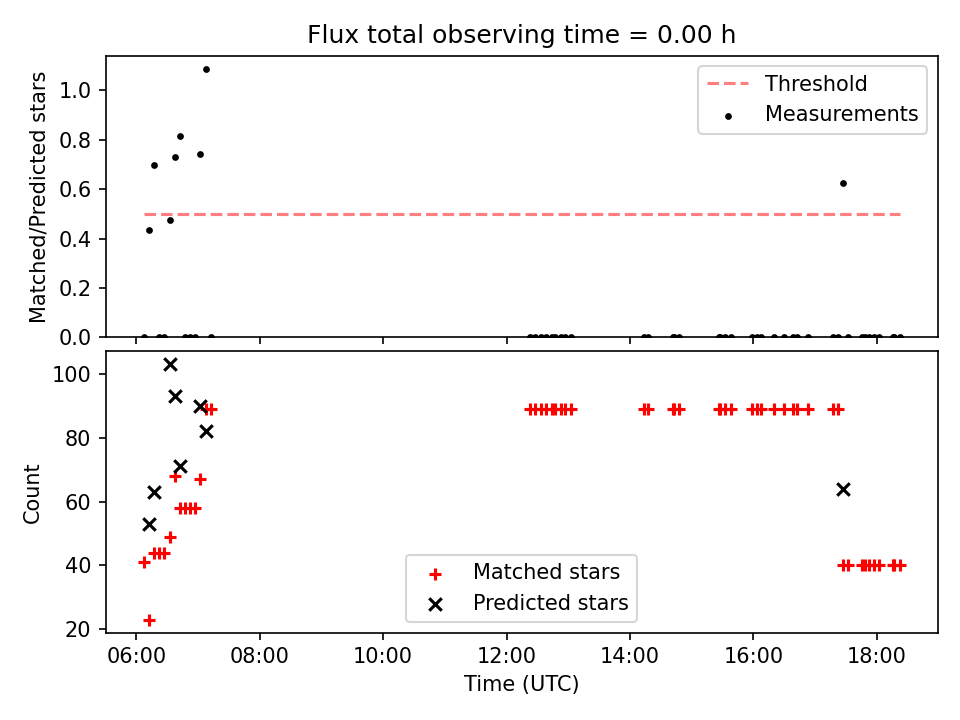 Flux total observing time = 0.00 h

Matched/Predicted stars

1.0
0.8
0.6
0.4
0.2
0.0

Threshold
Measurements

Count

100
80
60
40
20

Matched stars
Predicted stars

06:00 08:00 10:00 12:00 14:00 16:00 18:00

Time (UTC)